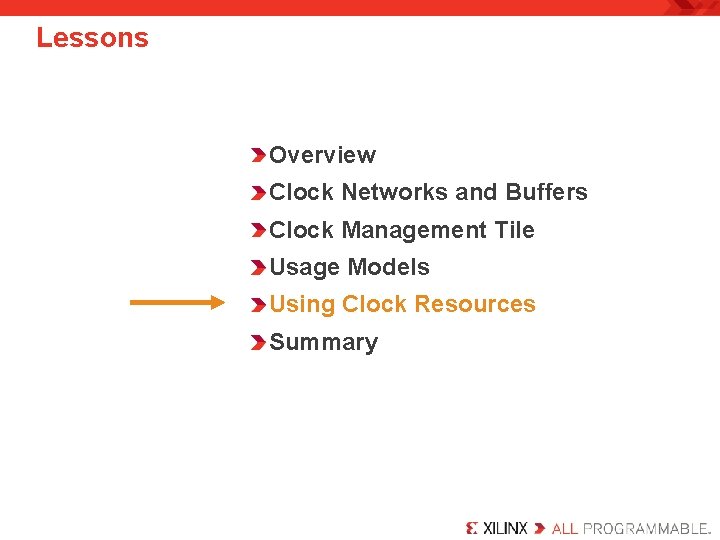 Lessons

Overview
Clock Networks and Buffers
Clock Management Tile
Usage Models
Using Clock Resources
Summary

XILINX ALL PROGRAMMABLE.